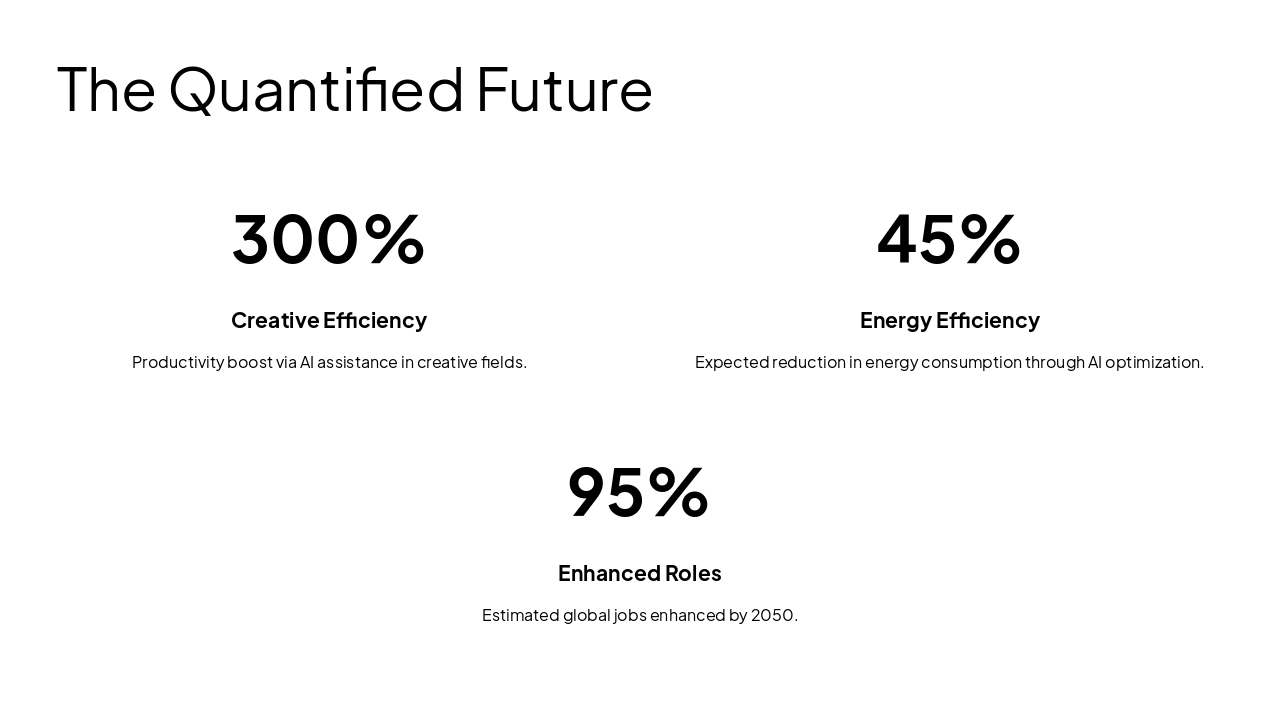 The Quantified Future

300%

Creative Efficiency

Productivity boost via AI assistance in creative fields.

45%

Energy Efficiency

Expected reduction in energy consumption through AI optimization.

95%

Enhanced Roles

Estimated global jobs enhanced by 2050.